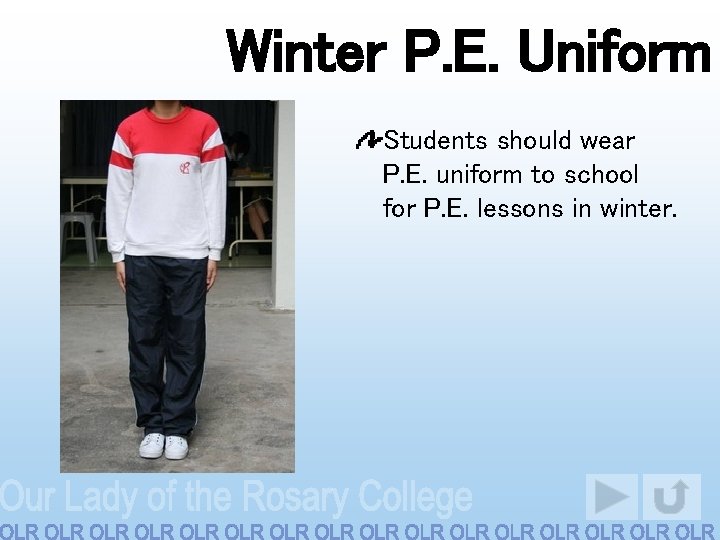 Winter P.E. Uniform

Students should wear P.E. uniform to school for P.E. lessons in winter.

Our Lady of the Rosary College

OLR OLR OLR OLR OLR OLR OLR OLR OLR OLR OLR OLR OLR OLR OLR OLR